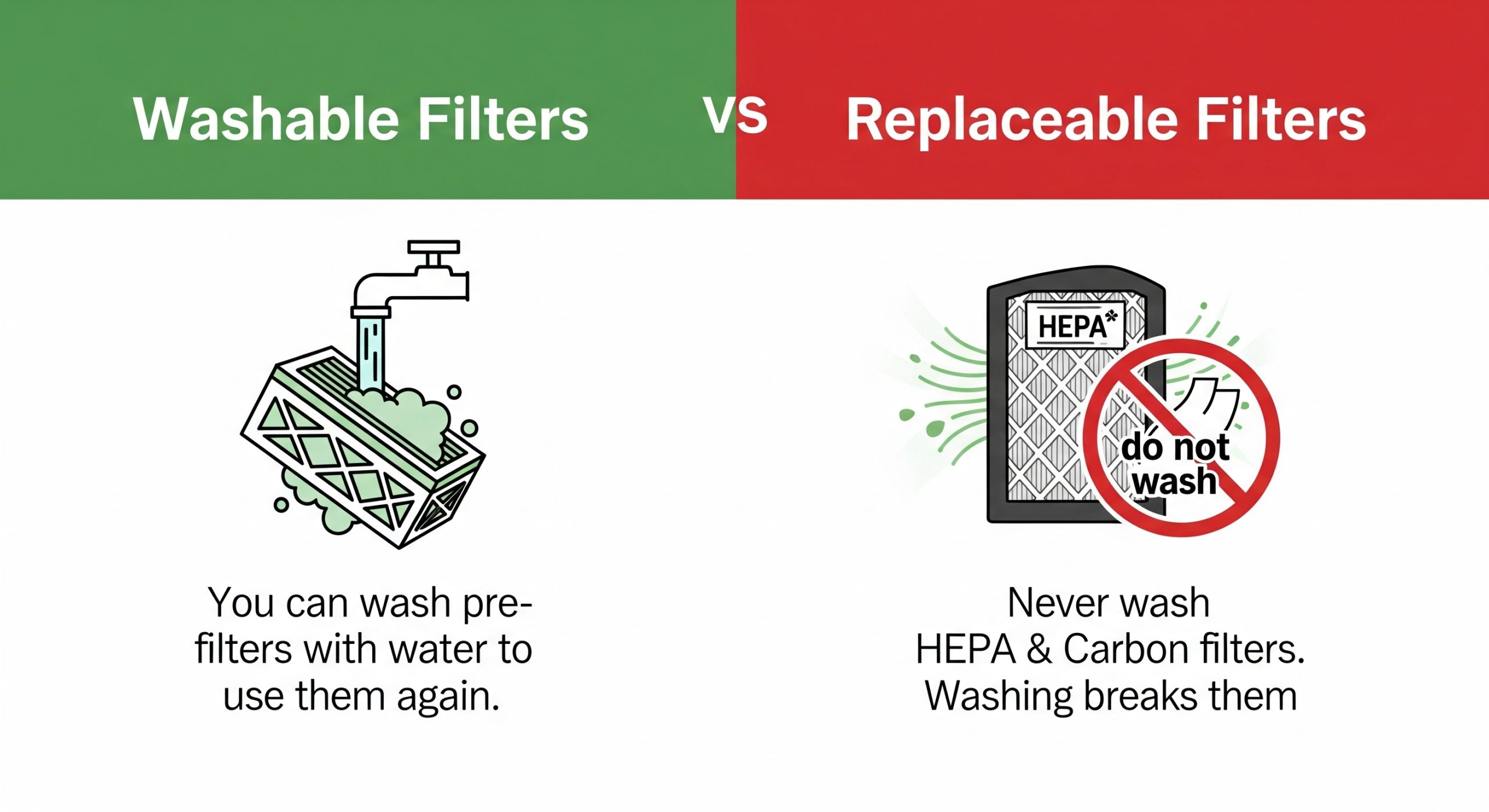 Washable Filters

VS

Replaceable Filters

You can wash pre-filters with water to use them again.

HEPA*

do not wash

Never wash HEPA & Carbon filters. Washing breaks them